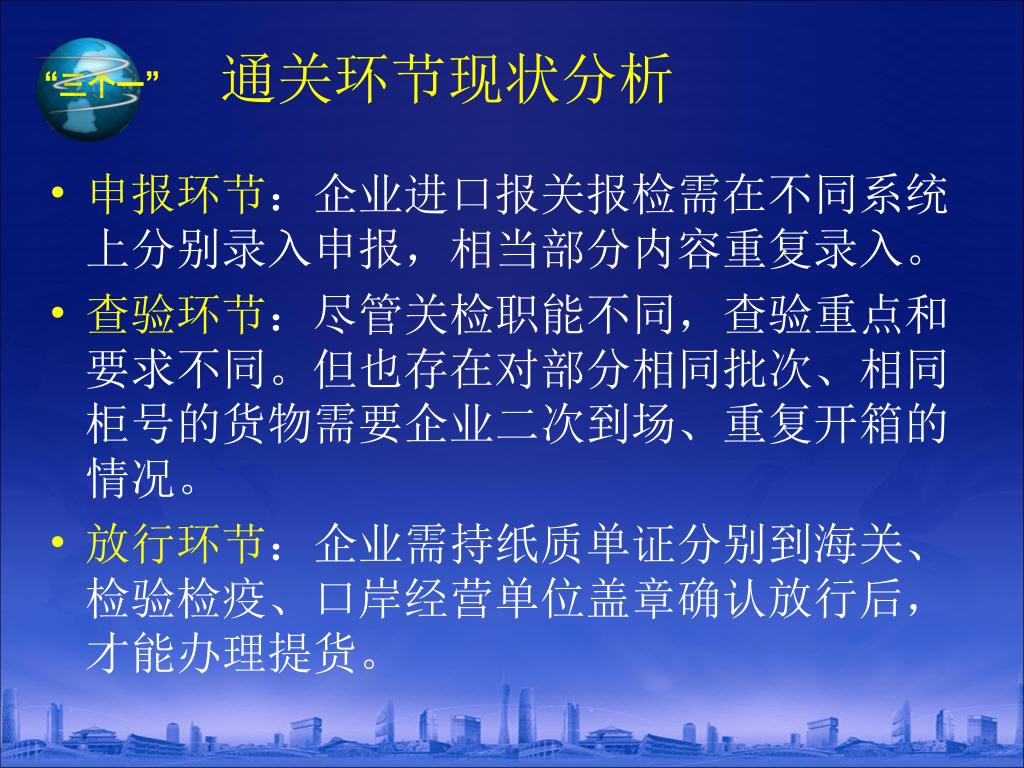 “三个一” 通关环节现状分析

• 申报环节：企业进口报关报检需在不同系统上分别录入申报，相当部分内容重复录入。

• 查验环节：尽管关检职能不同，查验重点和要求不同。但也存在对部分相同批次、相同柜号的货物需要企业二次到场、重复开箱的情况。

• 放行环节：企业需持纸质单证分别到海关、检验检疫、口岸经营单位盖章确认放行后，才能办理提货。